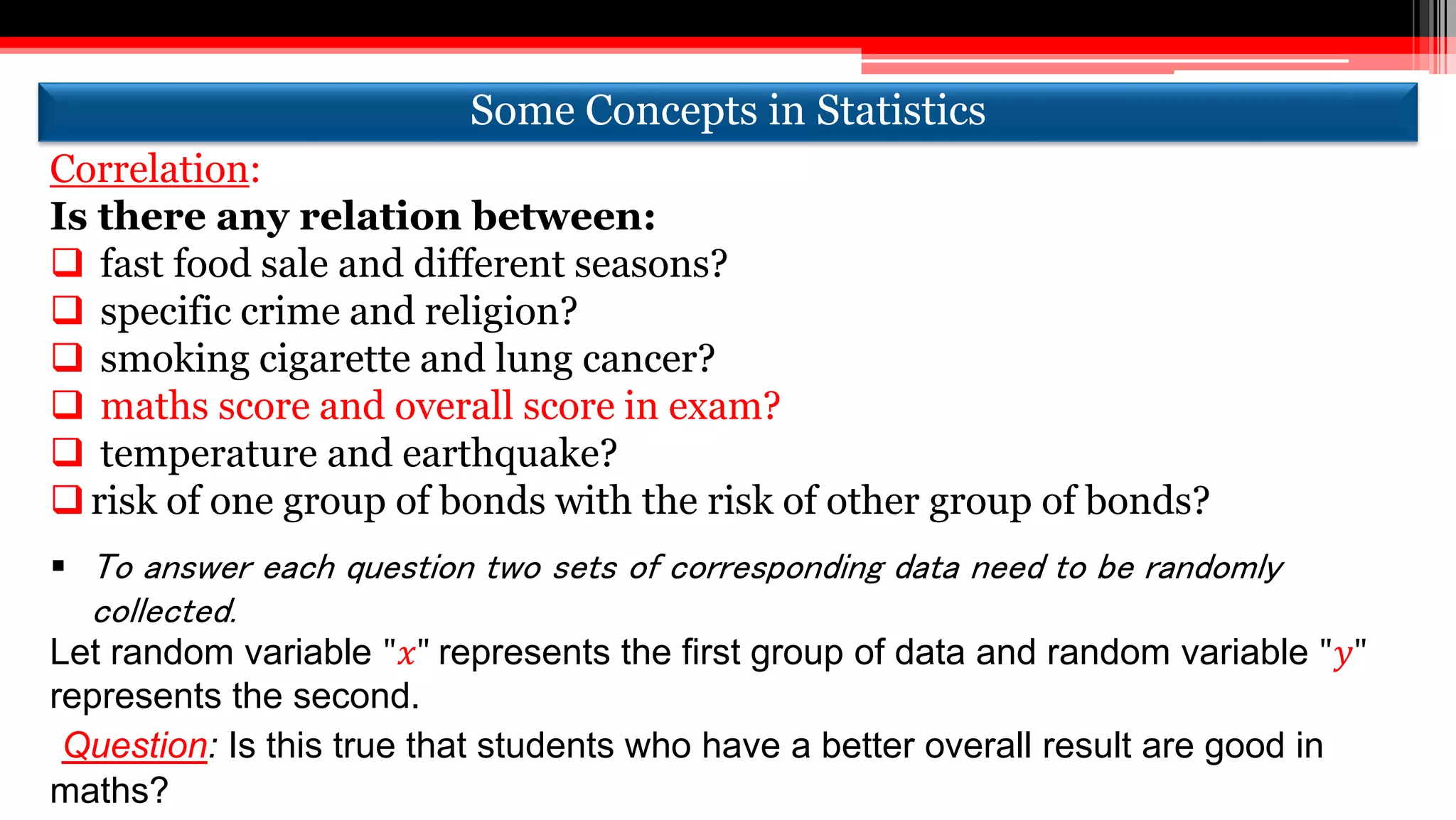 Some Concepts in Statistics

Correlation:

Is there any relation between:

❑ fast food sale and different seasons?
❑ specific crime and religion?
❑ smoking cigarette and lung cancer?
❑ maths score and overall score in exam?
❑ temperature and earthquake?
❑ risk of one group of bonds with the risk of other group of bonds?

▪ To answer each question two sets of corresponding data need to be randomly collected.

Let random variable "$x$" represents the first group of data and random variable "$y$" represents the second.

Question: Is this true that students who have a better overall result are good in maths?